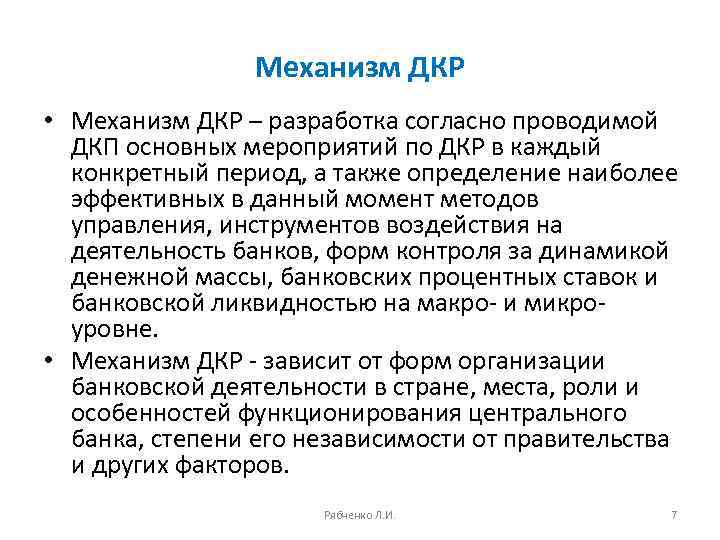 Механизм ДКР

• Механизм ДКР – разработка согласно проводимой ДКП основных мероприятий по ДКР в каждый конкретный период, а также определение наиболее эффективных в данный момент методов управления, инструментов воздействия на деятельность банков, форм контроля за динамикой денежной массы, банковских процентных ставок и банковской ликвидностью на макро- и микро-уровне.

• Механизм ДКР - зависит от форм организации банковской деятельности в стране, места, роли и особенностей функционирования центрального банка, степени его независимости от правительства и других факторов.

Рябченко Л.И.

7